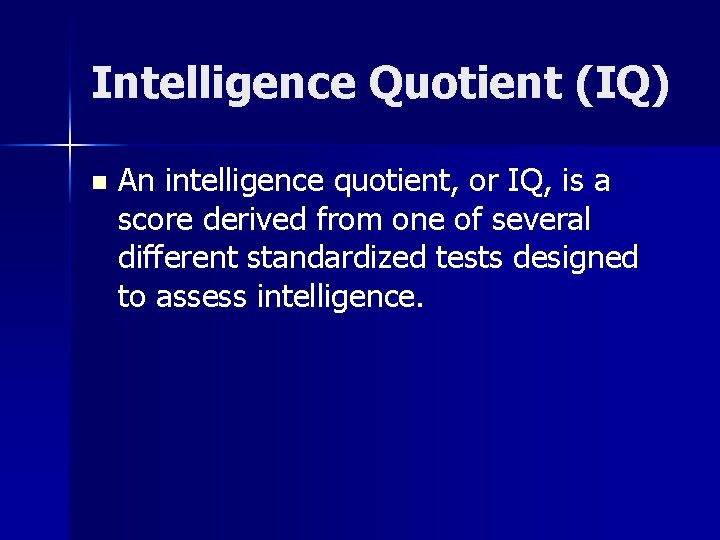 Intelligence Quotient (IQ)

An intelligence quotient, or IQ, is a score derived from one of several different standardized tests designed to assess intelligence.